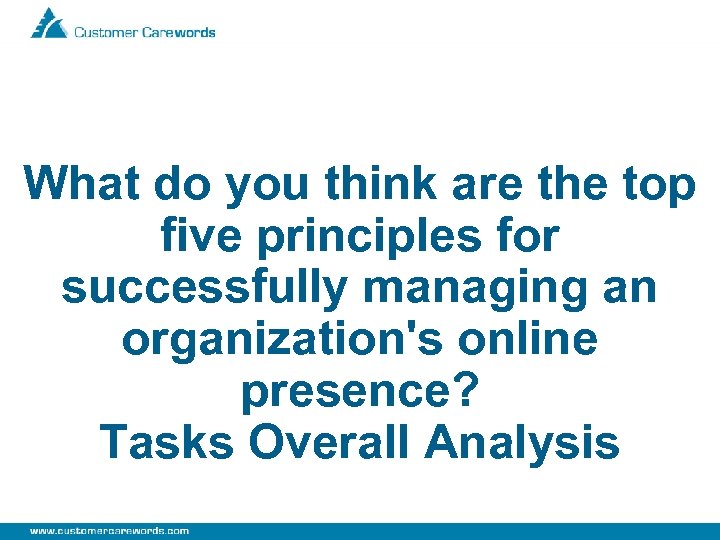 Customer Carewords

What do you think are the top five principles for successfully managing an organization's online presence?
Tasks Overall Analysis

www.customercarewords.com